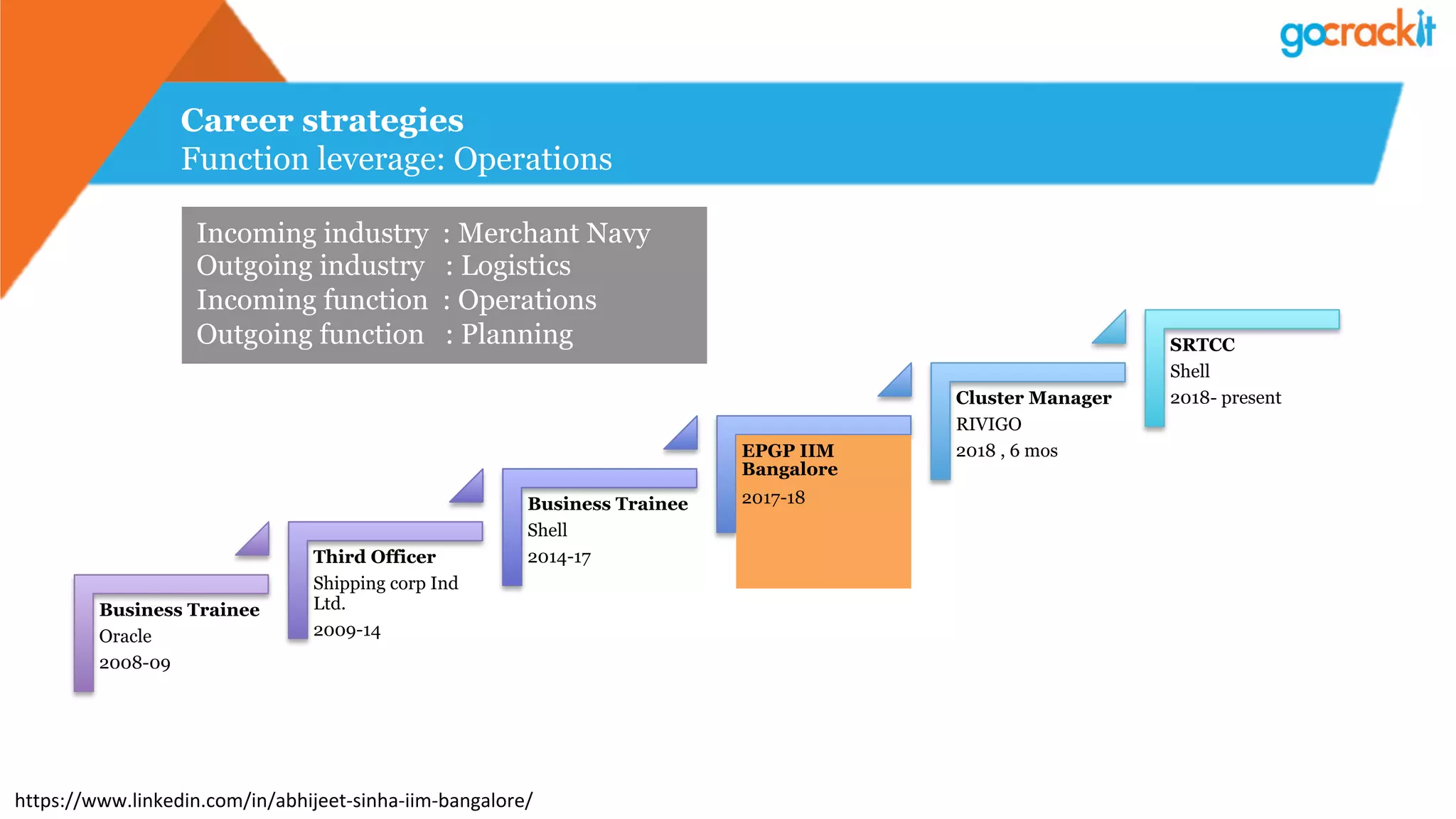 gocrackit

Career strategies
Function leverage: Operations

Incoming industry : Merchant Navy
Outgoing industry : Logistics
Incoming function : Operations
Outgoing function : Planning

Business Trainee
Oracle
2008-09

Third Officer
Shipping corp Ind Ltd.
2009-14

Business Trainee
Shell
2014-17

EPGP IIM Bangalore
2017-18

Cluster Manager
RIVIGO
2018 , 6 mos

SRTCC
Shell
2018- present

https://www.linkedin.com/in/abhijeet-sinha-iim-bangalore/